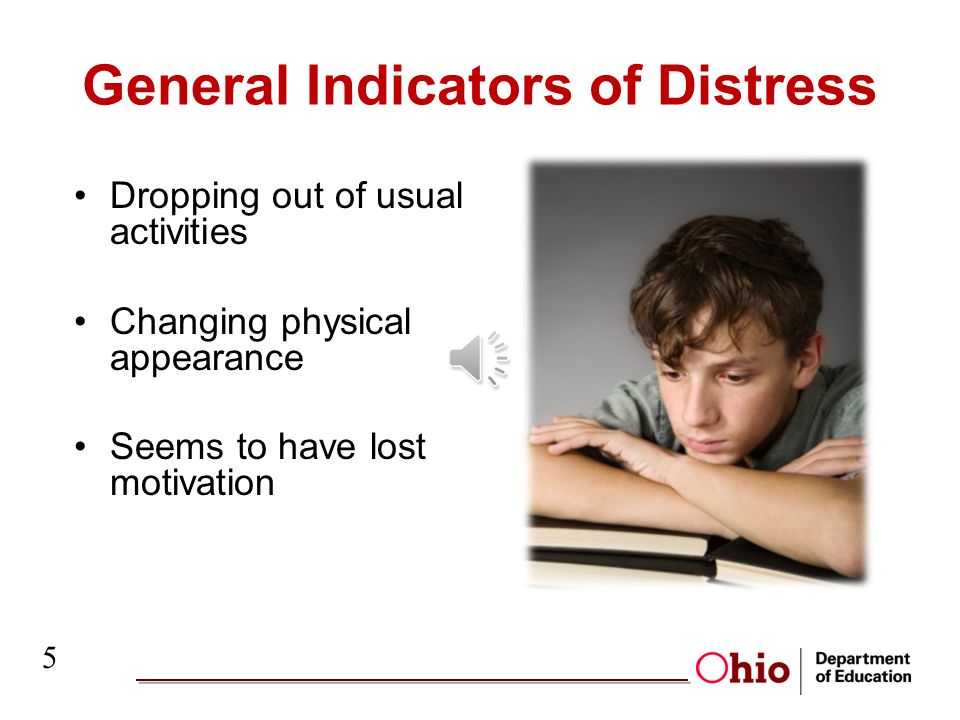 General Indicators of Distress

• Dropping out of usual activities

• Changing physical appearance

• Seems to have lost motivation

5

Ohio | Department of Education